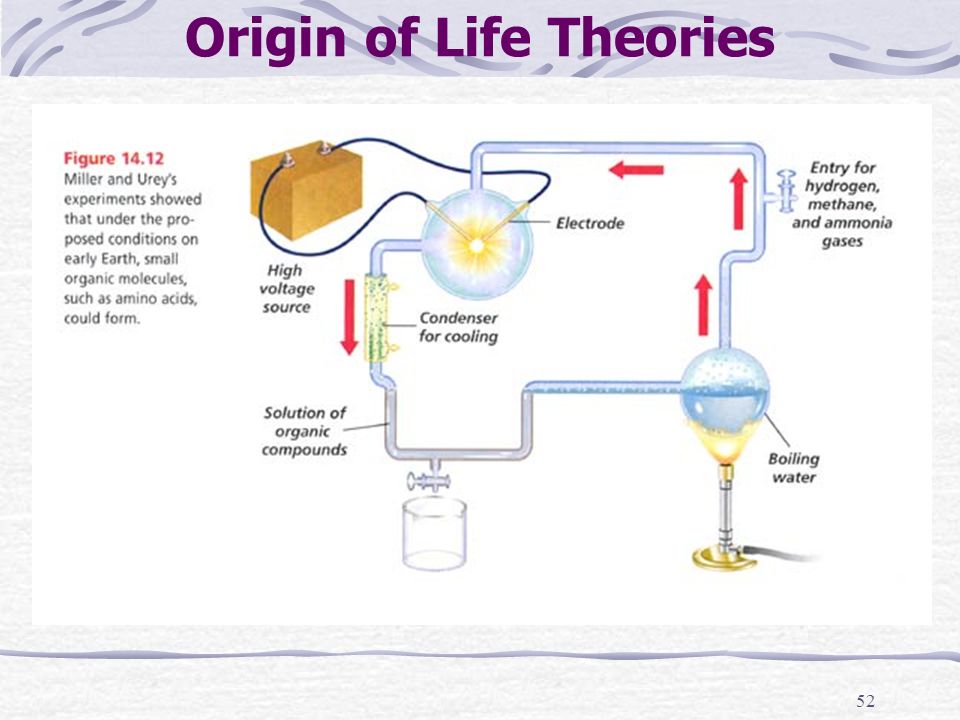 Origin of Life Theories

Figure 14.12
Miller and Urey's experiments showed that under the proposed conditions on early Earth, small organic molecules, such as amino acids, could form.

High voltage source

Electrode

Entry for hydrogen, methane, and ammonia gases

Condenser for cooling

Solution of organic compounds

Boiling water

52